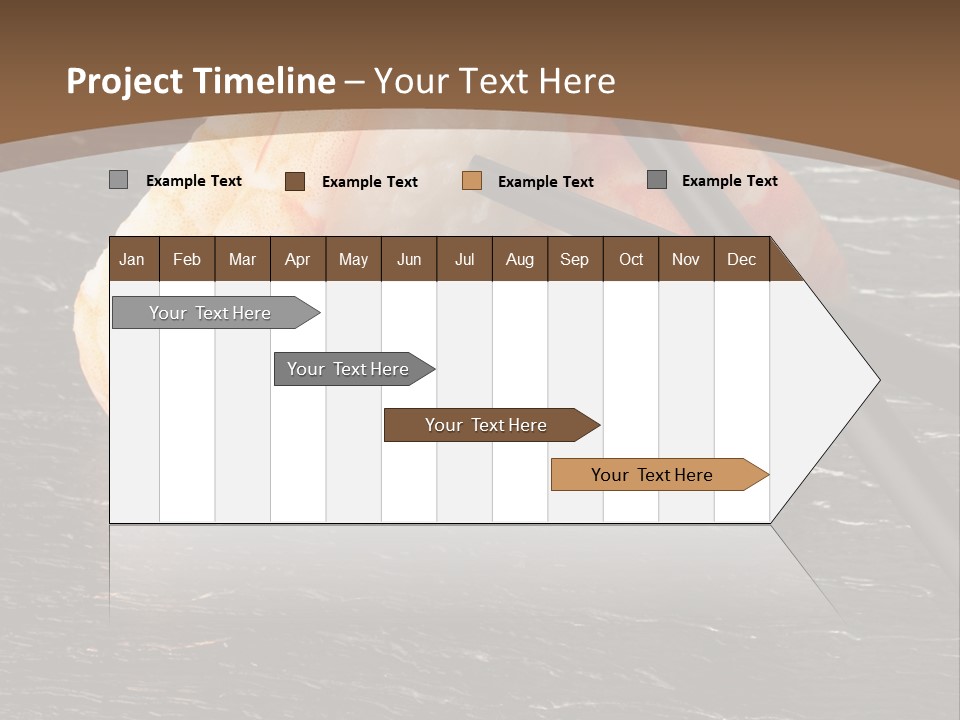 Project Timeline – Your Text Here

Example Text
Example Text
Example Text
Example Text

| Jan | Feb | Mar | Apr | May | Jun | Jul | Aug | Sep | Oct | Nov | Dec |
|---|---|---|---|---|---|---|---|---|---|---|---|

Your Text Here
Your Text Here
Your Text Here
Your Text Here